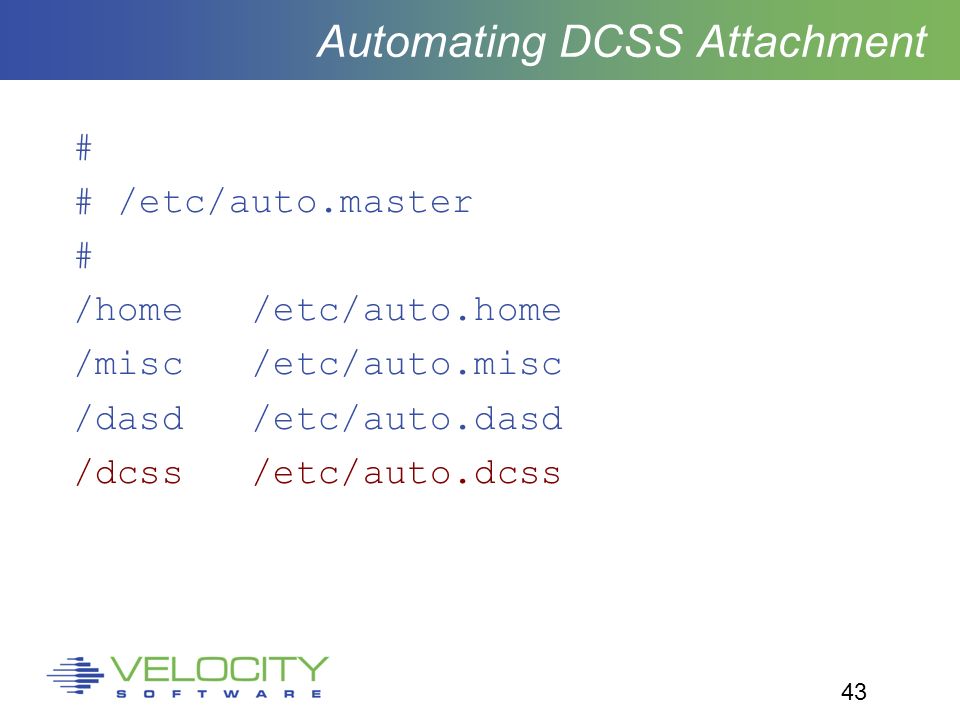 Automating DCSS Attachment

#
# /etc/auto.master
#
/home   /etc/auto.home
/misc   /etc/auto.misc
/dasd   /etc/auto.dasd
/dcss   /etc/auto.dcss

VELOCITY
SOFTWARE

43